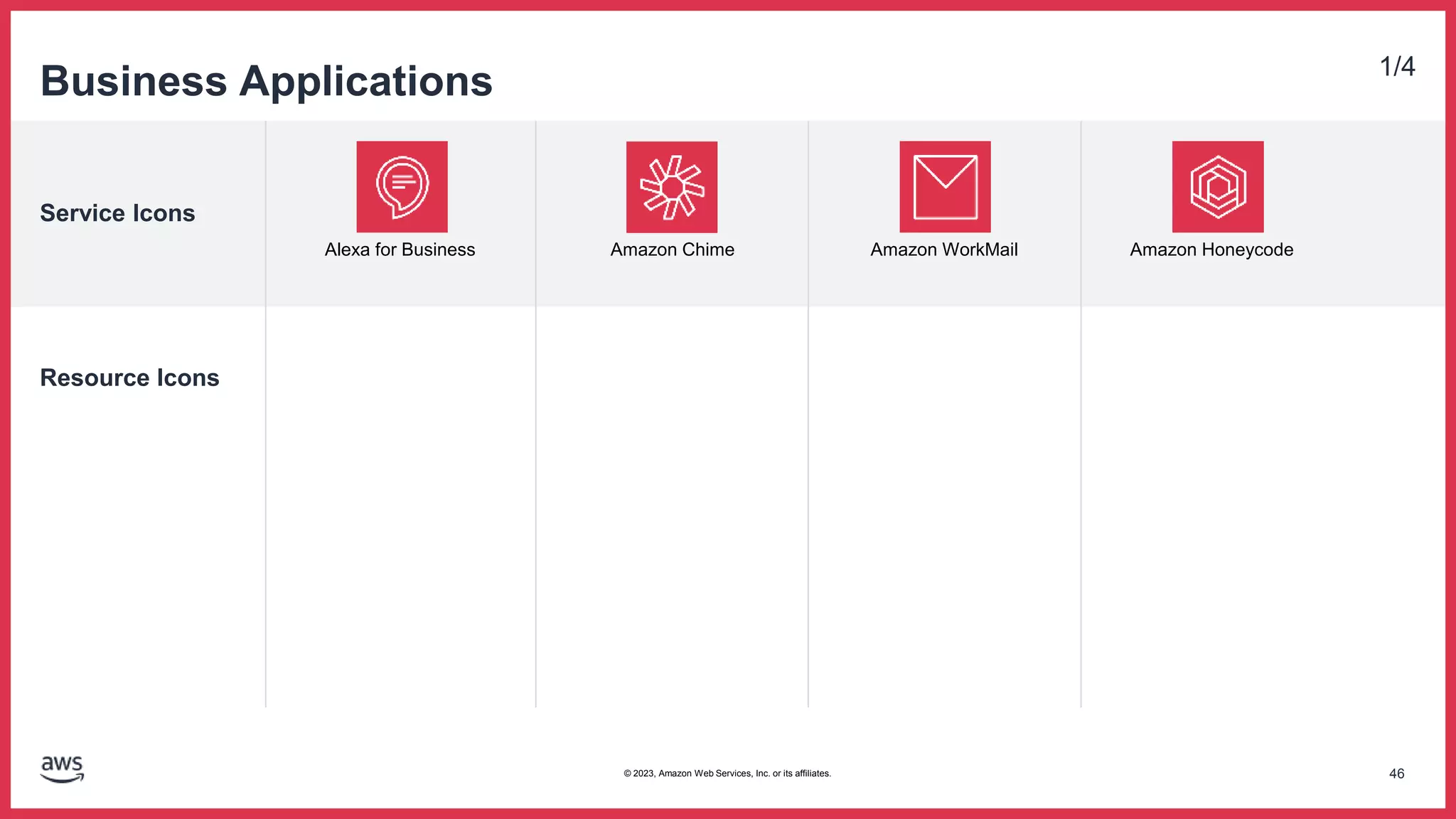 Business Applications

1/4

| Service Icons | Alexa for Business | Amazon Chime | Amazon WorkMail | Amazon Honeycode |
|---|---|---|---|---|
| Resource Icons | | | | |

aws

© 2023, Amazon Web Services, Inc. or its affiliates.

46